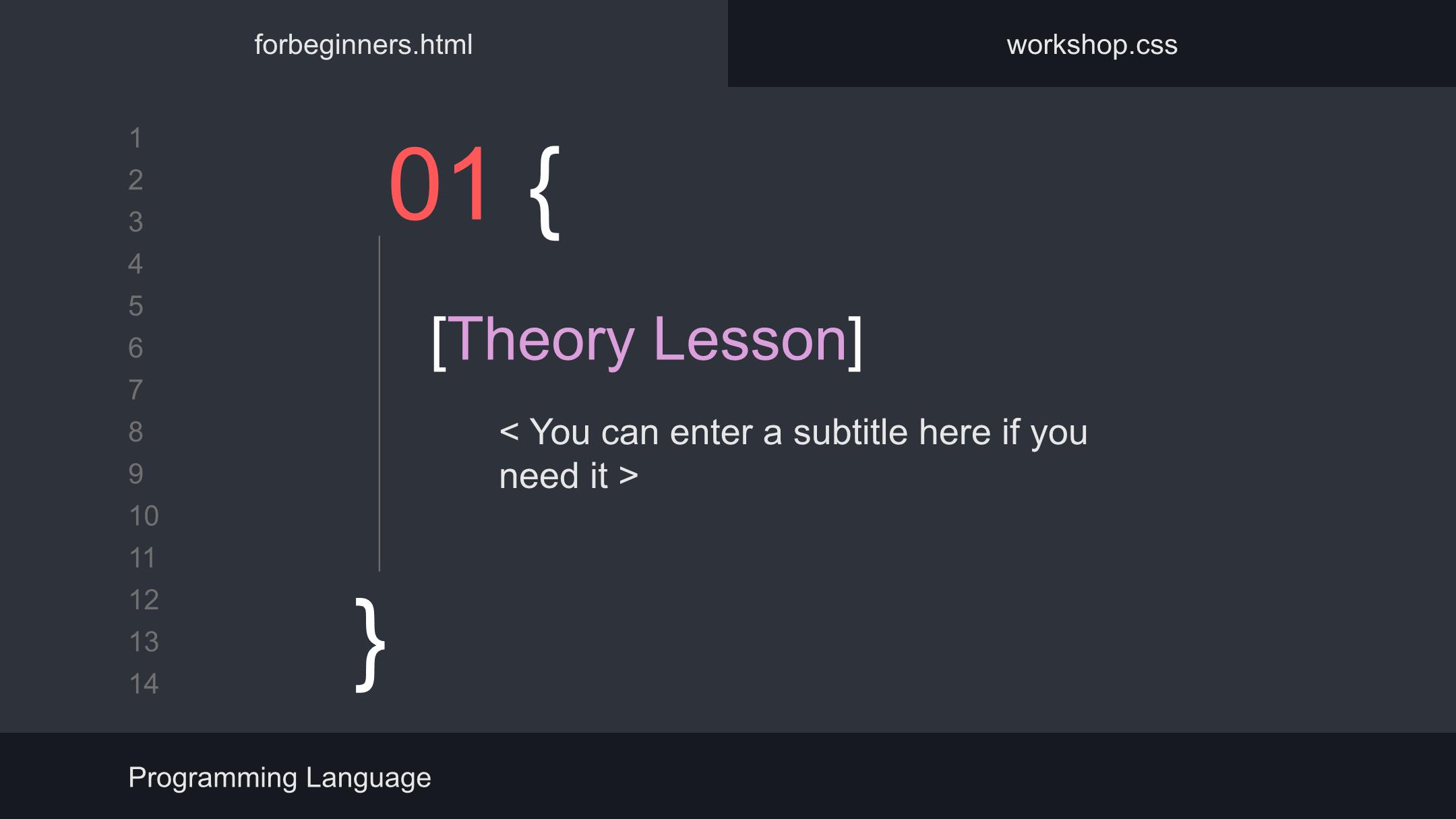 forbeginners.html

workshop.css

1
2
3
4
5
6
7
8
9
10
11
12
13
14

01 {

[Theory Lesson]

< You can enter a subtitle here if you need it >

}

Programming Language